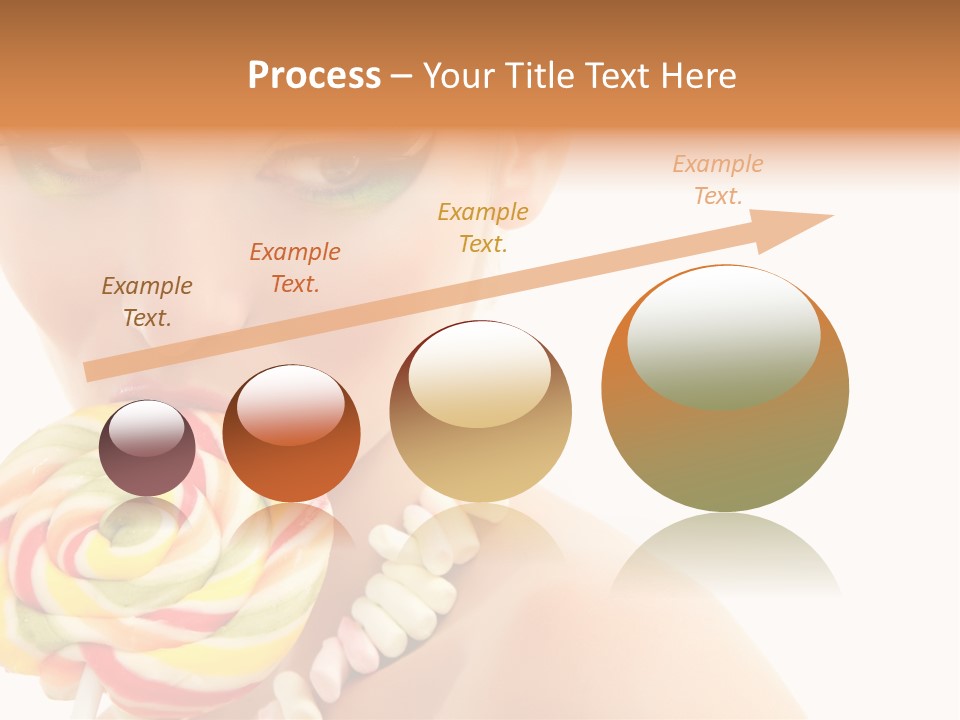 Process – Your Title Text Here

Example Text.

Example Text.

Example Text.

Example Text.